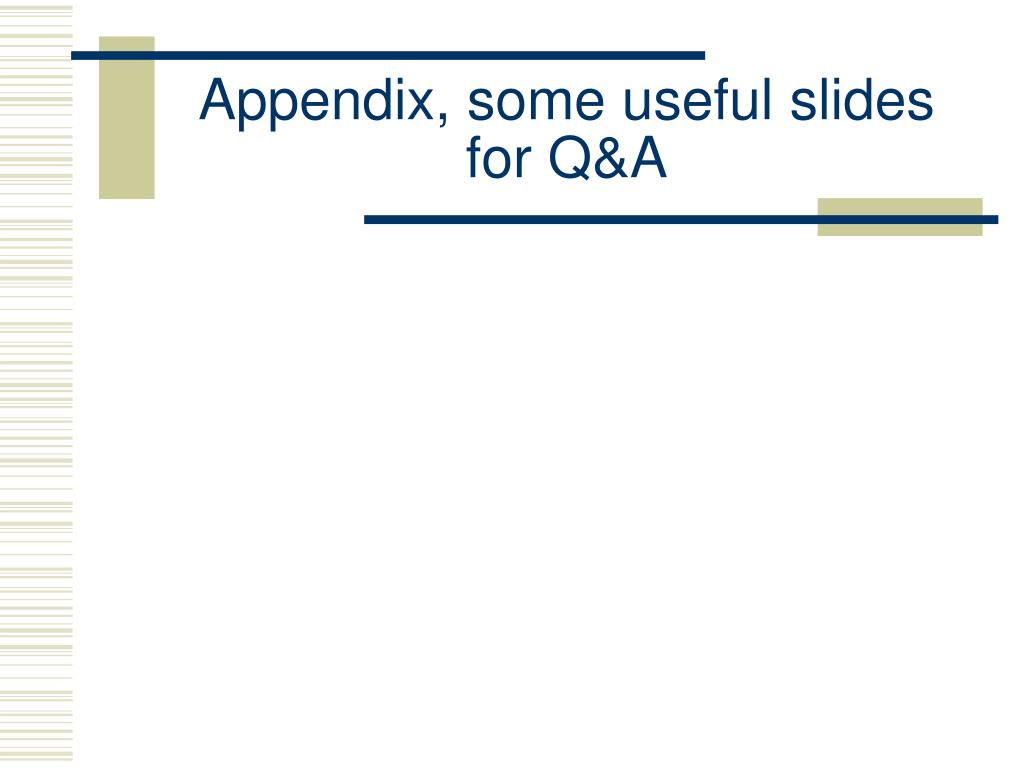 Appendix, some useful slides for Q&A